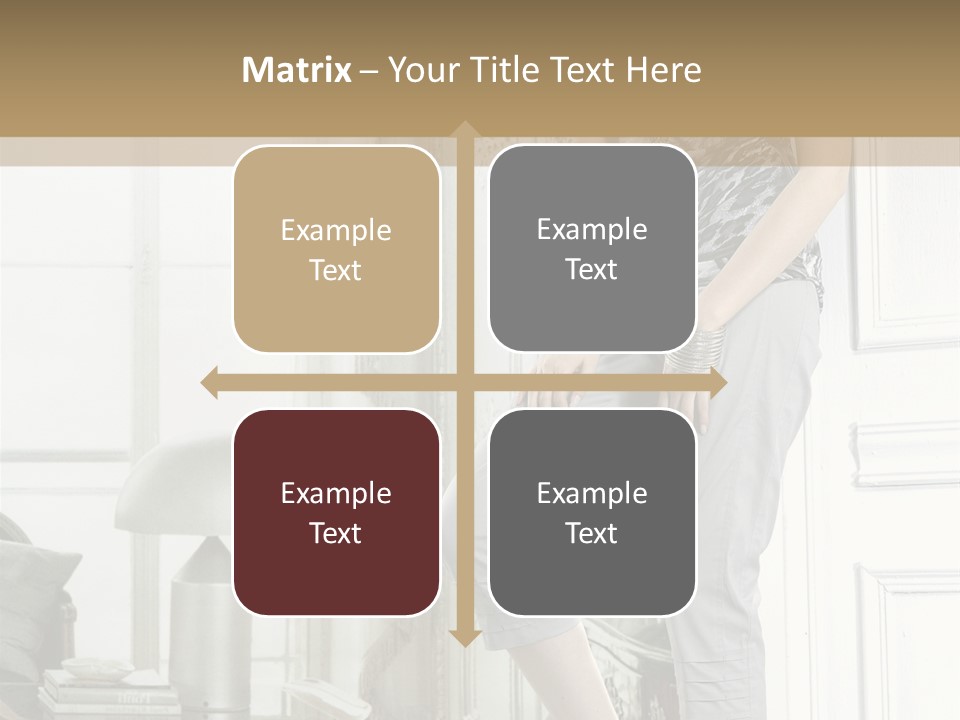 Matrix – Your Title Text Here

Example Text

Example Text

Example Text

Example Text